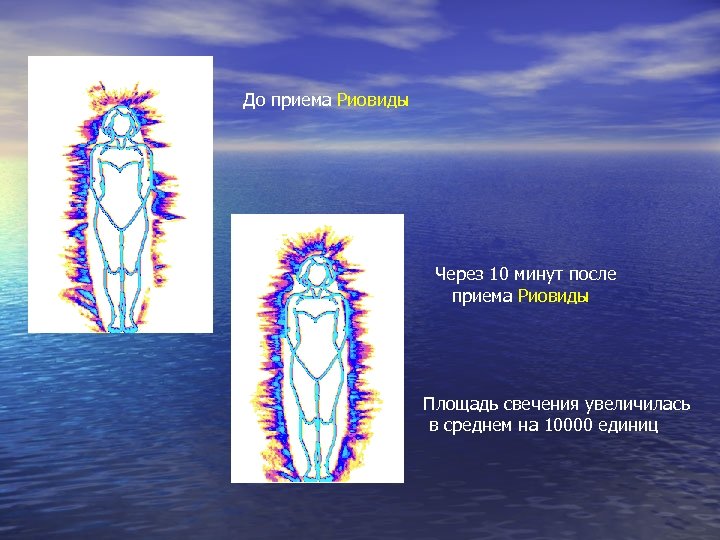 До приема Риовиды

Через 10 минут после приема Риовиды

Площадь свечения увеличилась в среднем на 10000 единиц